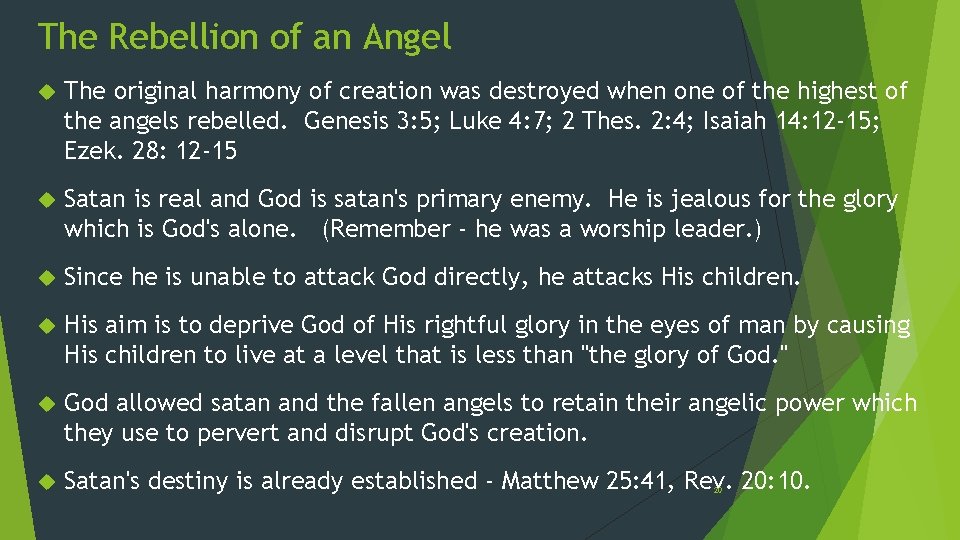 The Rebellion of an Angel

The original harmony of creation was destroyed when one of the highest of the angels rebelled. Genesis 3:5; Luke 4:7; 2 Thes. 2:4; Isaiah 14:12-15; Ezek. 28: 12-15

Satan is real and God is satan's primary enemy. He is jealous for the glory which is God's alone. (Remember - he was a worship leader.)

Since he is unable to attack God directly, he attacks His children.

His aim is to deprive God of His rightful glory in the eyes of man by causing His children to live at a level that is less than "the glory of God."

God allowed satan and the fallen angels to retain their angelic power which they use to pervert and disrupt God's creation.

Satan's destiny is already established - Matthew 25:41, Rev. 20:10.

20